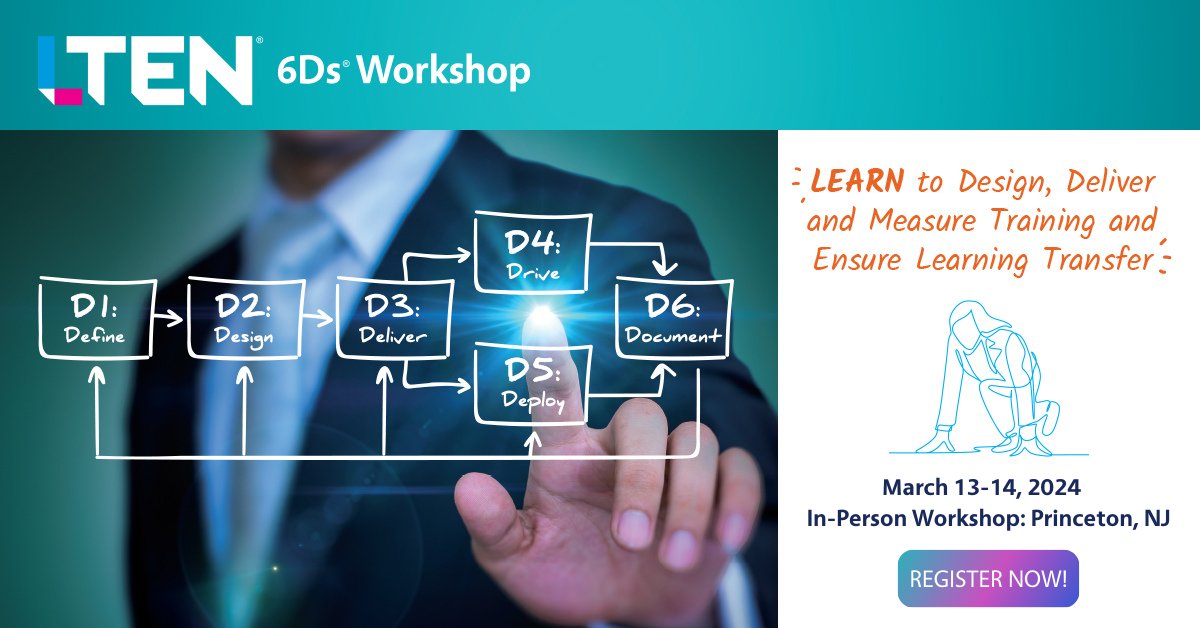 LTEN® 6Ds® Workshop

D1: Define
D2: Design
D3: Deliver
D4: Drive
D5: Deploy
D6: Document

LEARN to Design, Deliver and Measure Training and Ensure Learning Transfer

March 13-14, 2024
In-Person Workshop: Princeton, NJ

REGISTER NOW!